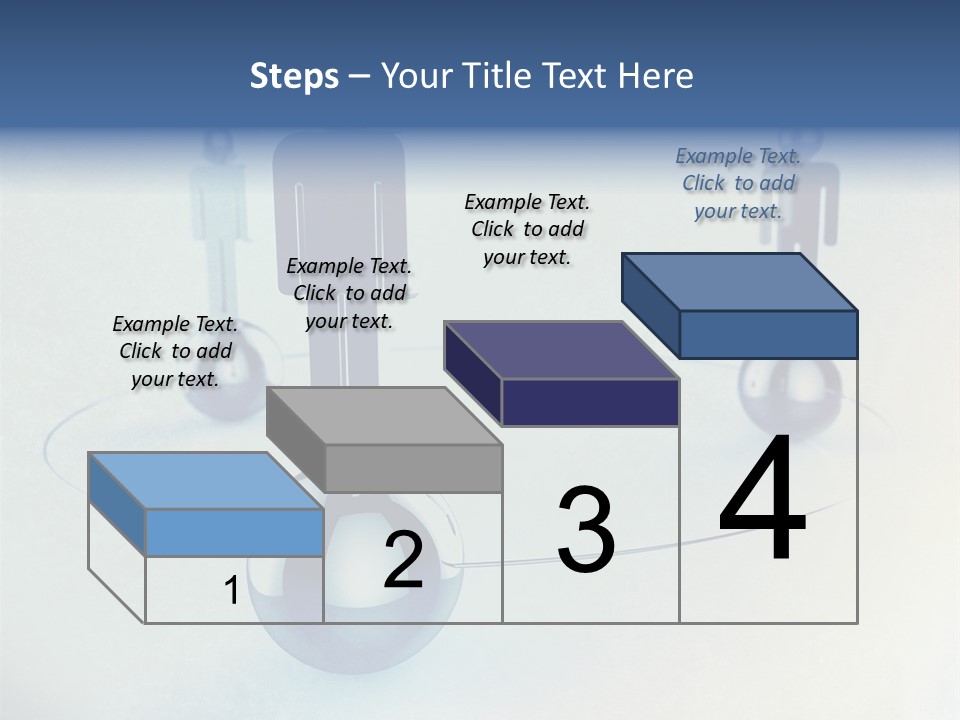 Steps – Your Title Text Here

Example Text. Click to add your text.

Example Text. Click to add your text.

Example Text. Click to add your text.

Example Text. Click to add your text.

1

2

3

4